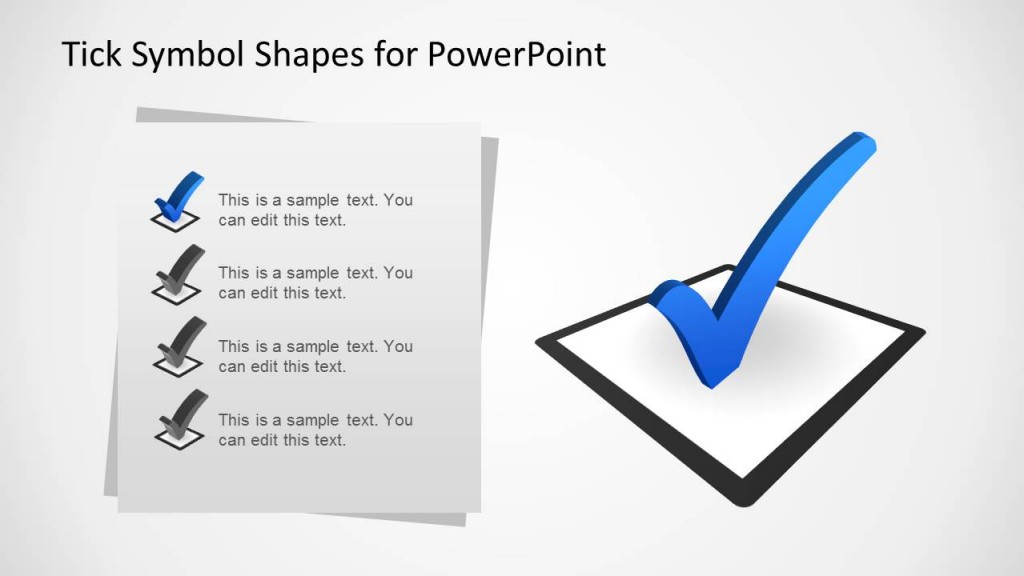 Tick Symbol Shapes for PowerPoint

This is a sample text. You can edit this text.

This is a sample text. You can edit this text.

This is a sample text. You can edit this text.

This is a sample text. You can edit this text.